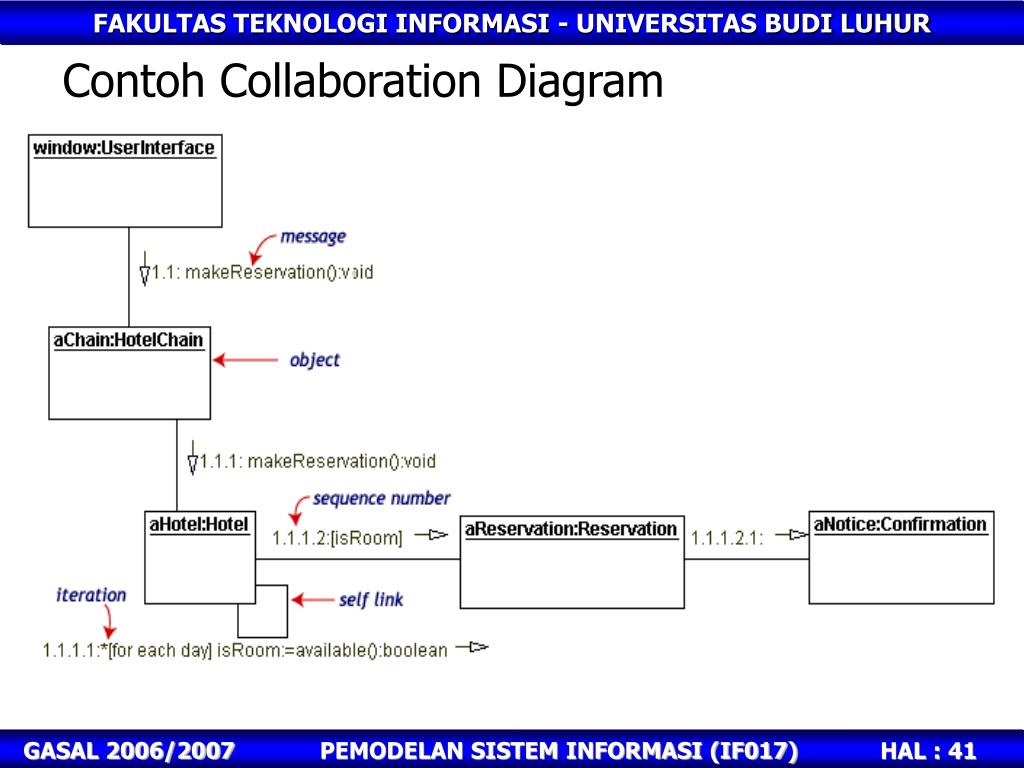 FAKULTAS TEKNOLOGI INFORMASI - UNIVERSITAS BUDI LUHUR

Contoh Collaboration Diagram

window:UserInterface

message

1.1: makeReservation():void

aChain:HotelChain

object

1.1.1: makeReservation():void

sequence number

aHotel:Hotel

1.1.1.2:[isRoom]

aReservation:Reservation

1.1.1.2.1:

aNotice:Confirmation

iteration

self link

1.1.1.1:*[for each day] isRoom:=available():boolean

GASAL 2006/2007

PEMODELAN SISTEM INFORMASI (IF017)

HAL : 41